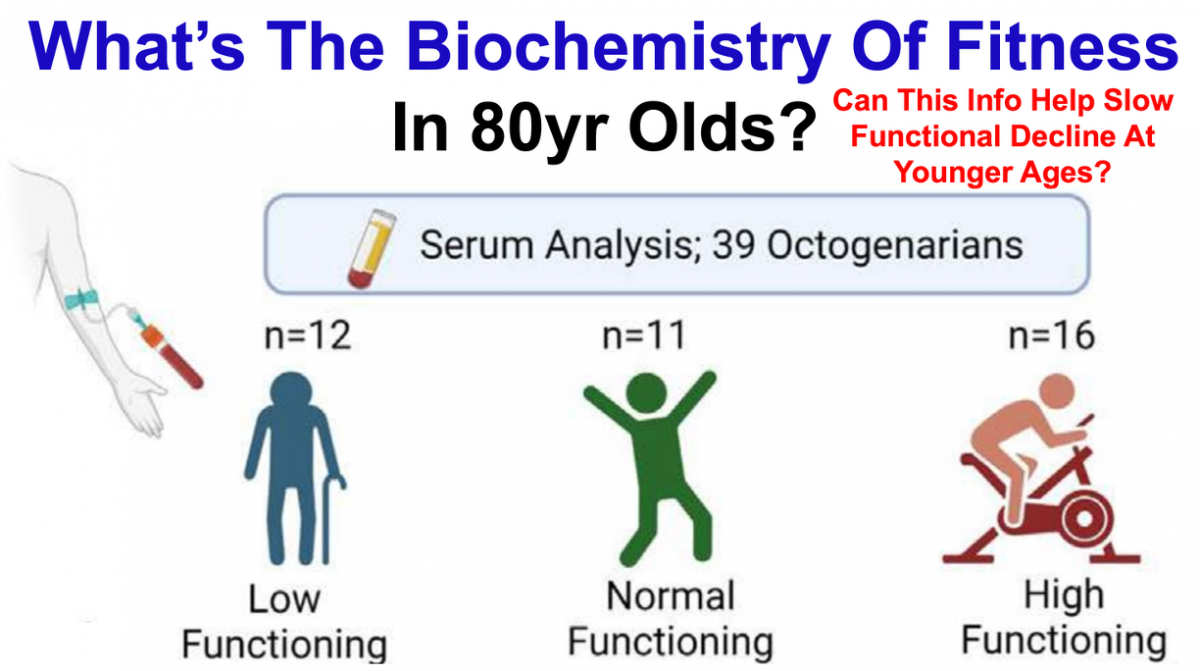 What's The Biochemistry Of Fitness In 80yr Olds?

Can This Info Help Slow Functional Decline At Younger Ages?

Serum Analysis; 39 Octogenarians

n=12

n=11

n=16

Low Functioning

Normal Functioning

High Functioning